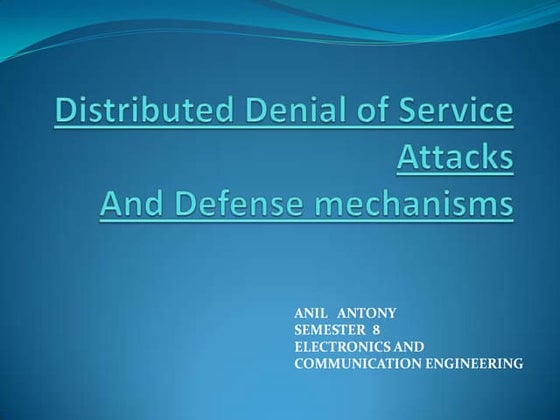 Distributed Denial of Service Attacks
And Defense mechanisms

ANIL ANTONY
SEMESTER 8
ELECTRONICS AND COMMUNICATION ENGINEERING